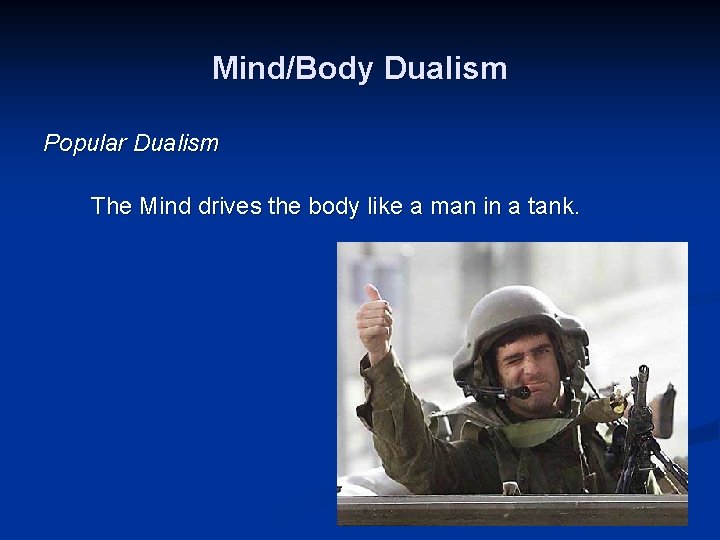 Mind/Body Dualism

Popular Dualism

The Mind drives the body like a man in a tank.